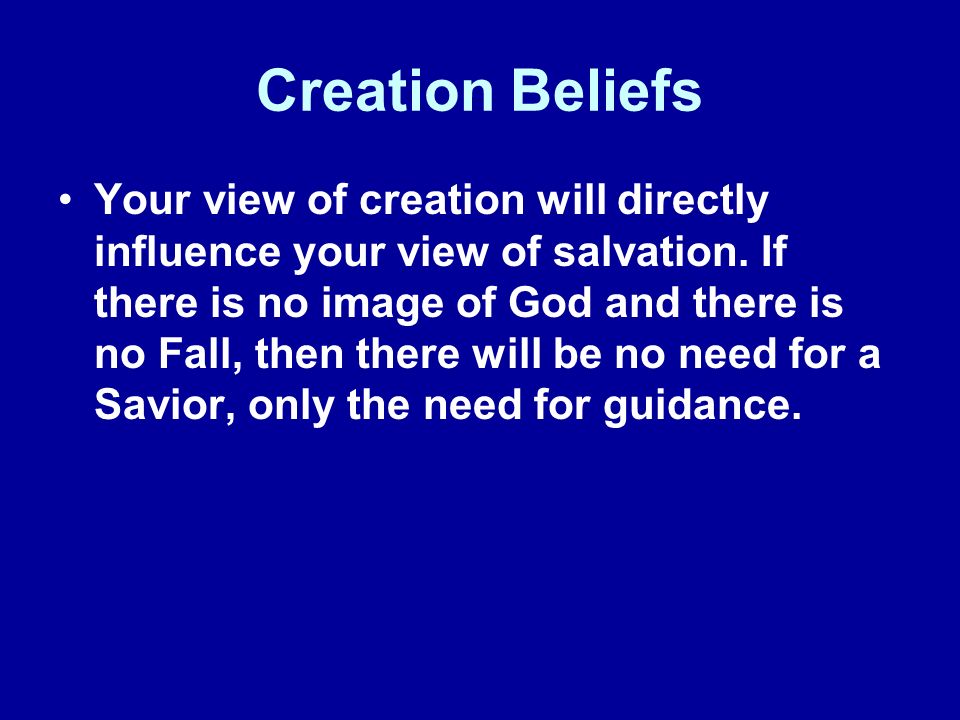 Creation Beliefs

• Your view of creation will directly influence your view of salvation. If there is no image of God and there is no Fall, then there will be no need for a Savior, only the need for guidance.